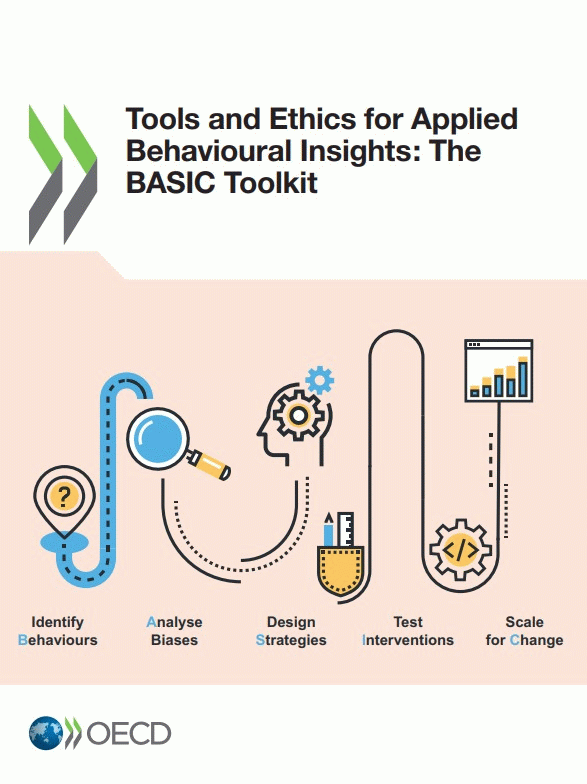 Tools and Ethics for Applied Behavioural Insights: The BASIC Toolkit

?

</>

Identify Behaviours

Analyse Biases

Design Strategies

Test Interventions

Scale for Change

OECD